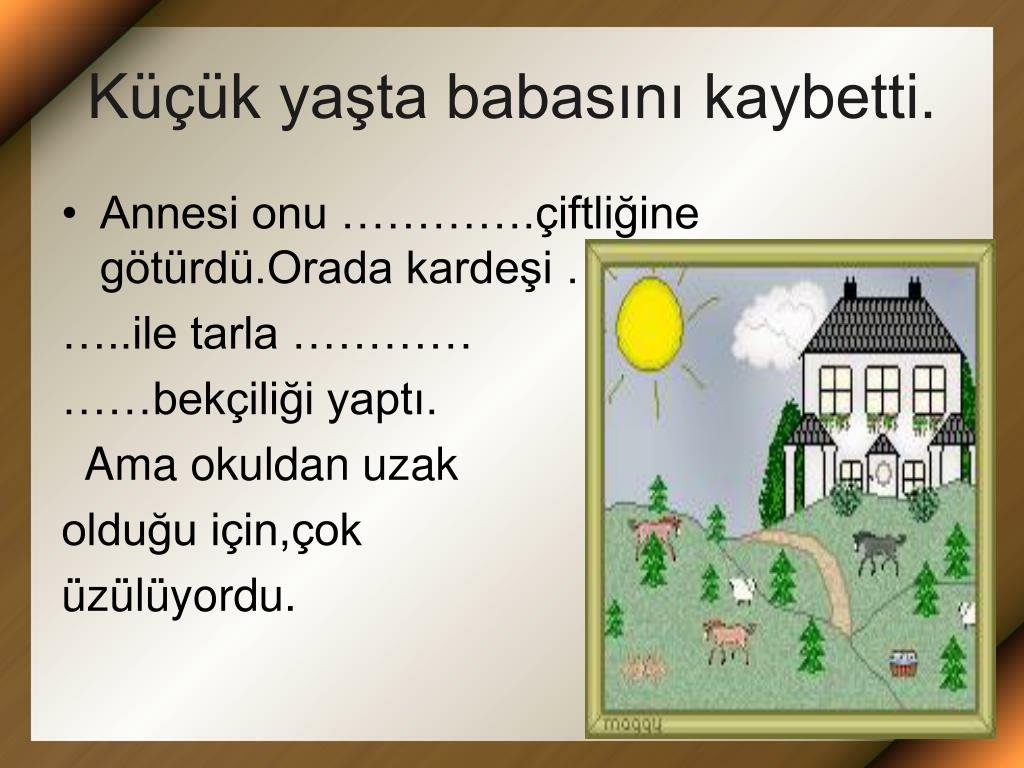 Küçük yaşta babasını kaybetti.

• Annesi onu …………çiftliğine götürdü.Orada kardeşi .

…..ile tarla …………

……bekçiliği yaptı.

Ama okuldan uzak olduğu için,çok üzülüyordu.

maggy